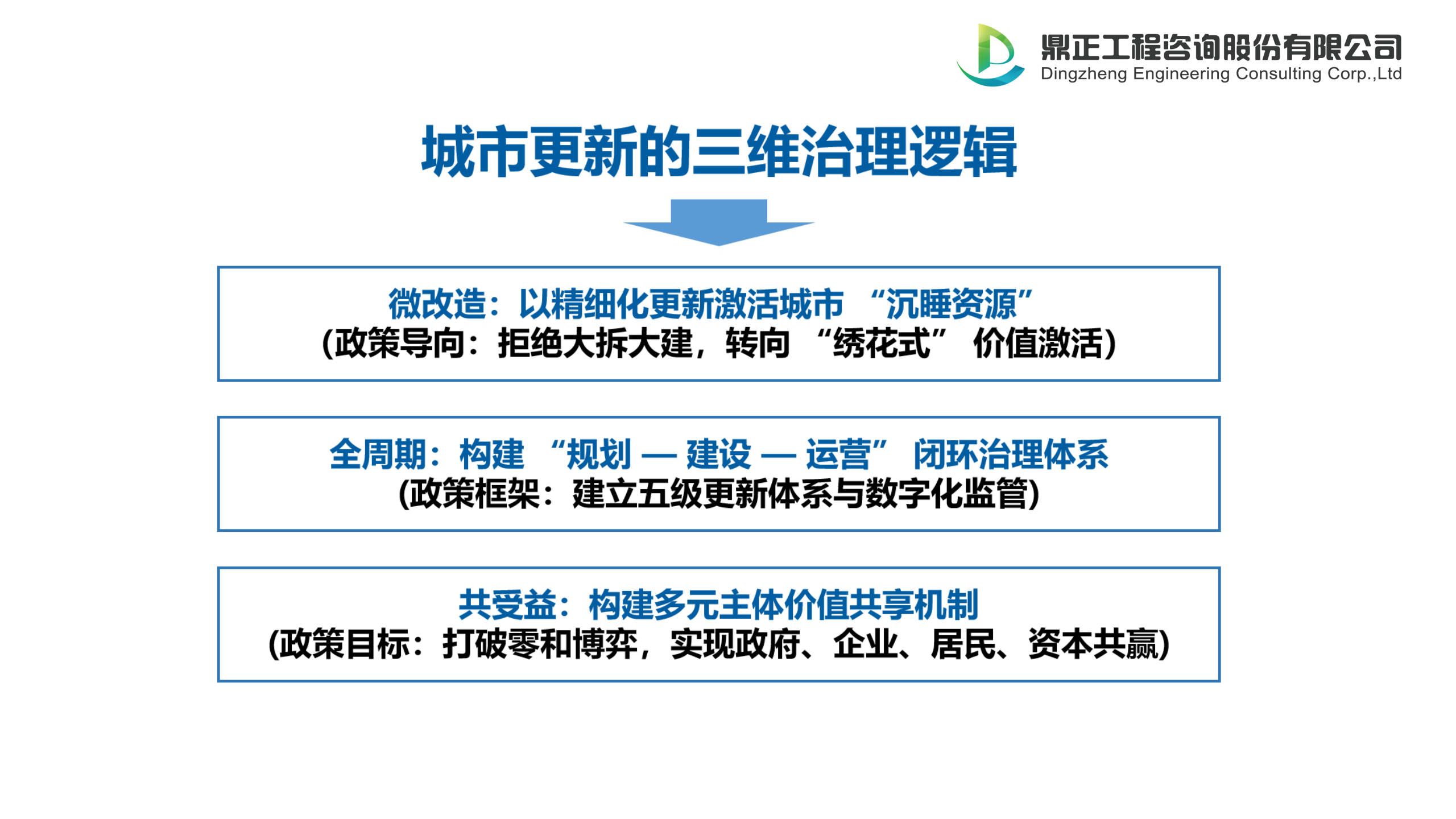 鼎正工程咨询股份有限公司
Dingzheng Engineering Consulting Corp.,Ltd

城市更新的三维治理逻辑

微改造：以精细化更新激活城市 “沉睡资源”
(政策导向：拒绝大拆大建，转向 “绣花式” 价值激活)

全周期：构建 “规划 — 建设 — 运营” 闭环治理体系
(政策框架：建立五级更新体系与数字化监管)

共受益：构建多元主体价值共享机制
(政策目标：打破零和博弈，实现政府、企业、居民、资本共赢)